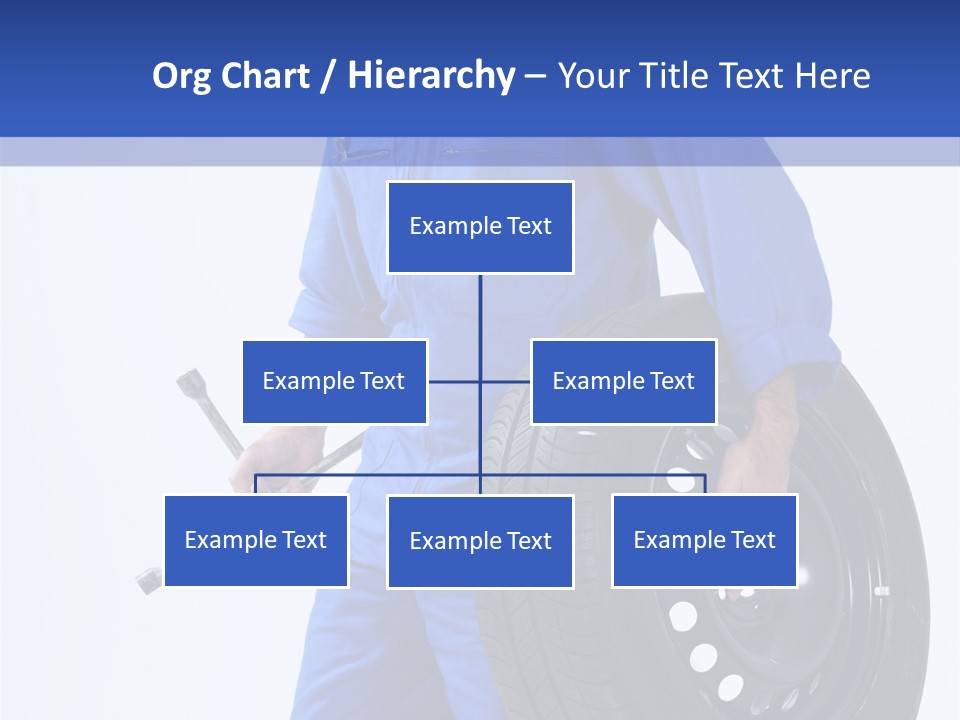 Org Chart / Hierarchy – Your Title Text Here

Example Text

Example Text

Example Text

Example Text

Example Text

Example Text